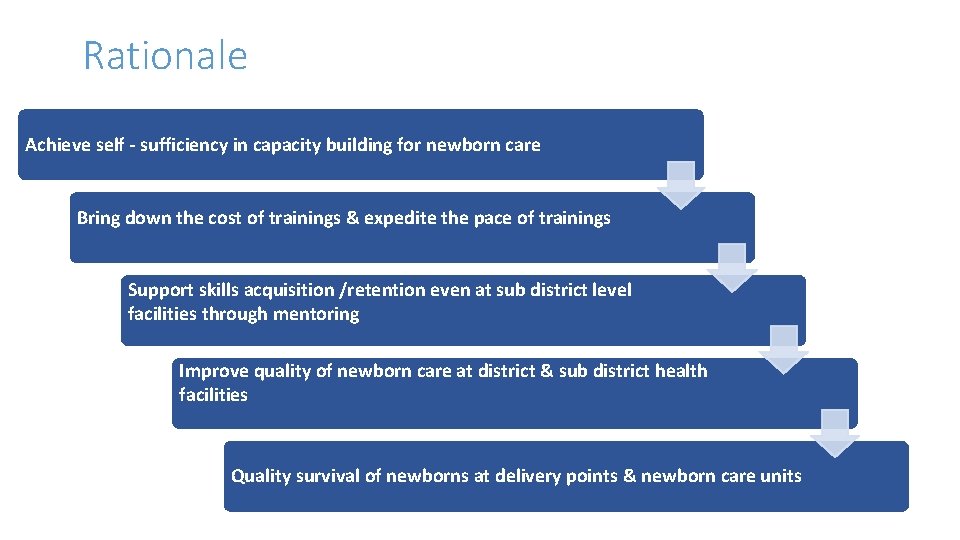 Rationale

Achieve self - sufficiency in capacity building for newborn care

Bring down the cost of trainings & expedite the pace of trainings

Support skills acquisition /retention even at sub district level facilities through mentoring

Improve quality of newborn care at district & sub district health facilities

Quality survival of newborns at delivery points & newborn care units